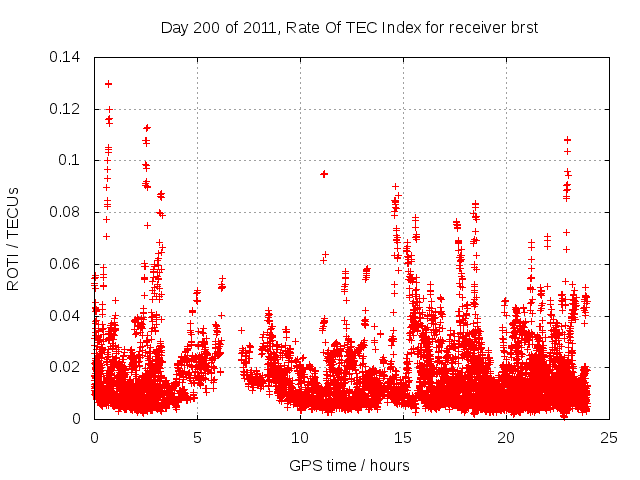 Day 200 of 2011, Rate Of TEC Index for receiver brst

ROTI / TECUs

0.14
0.12
0.1
0.08
0.06
0.04
0.02
0

0 5 10 15 20 25

GPS time / hours